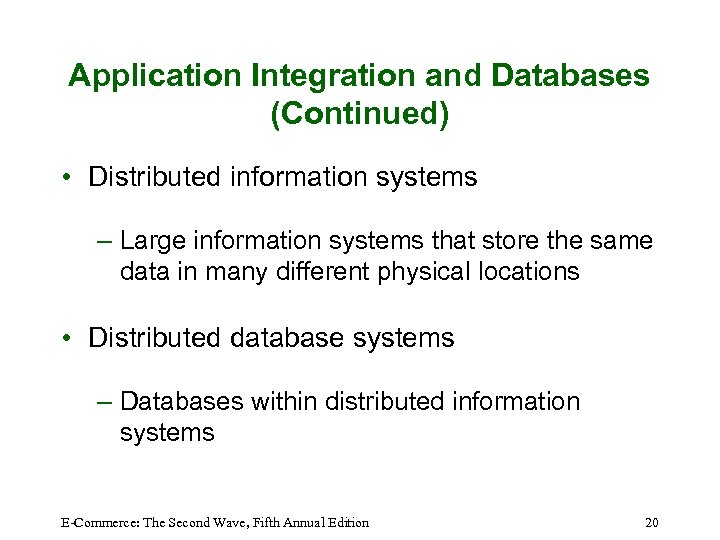 Application Integration and Databases (Continued)

• Distributed information systems

– Large information systems that store the same data in many different physical locations

• Distributed database systems

– Databases within distributed information systems

E-Commerce: The Second Wave, Fifth Annual Edition

20